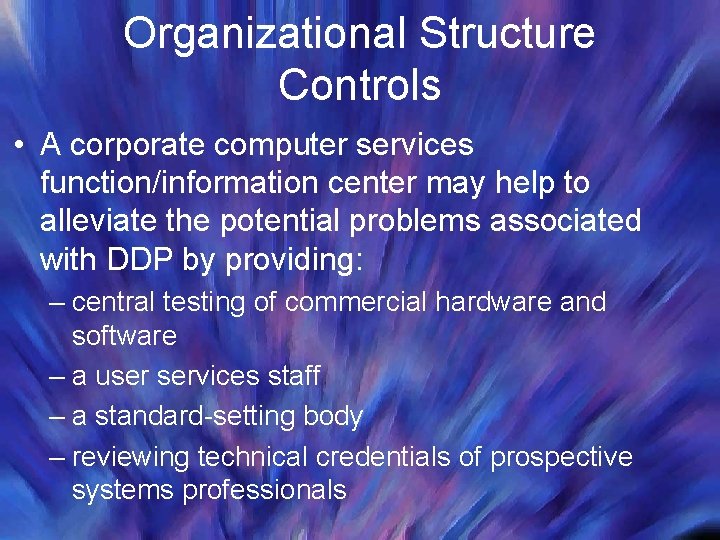 Organizational Structure Controls

• A corporate computer services function/information center may help to alleviate the potential problems associated with DDP by providing:

– central testing of commercial hardware and software

– a user services staff

– a standard-setting body

– reviewing technical credentials of prospective systems professionals